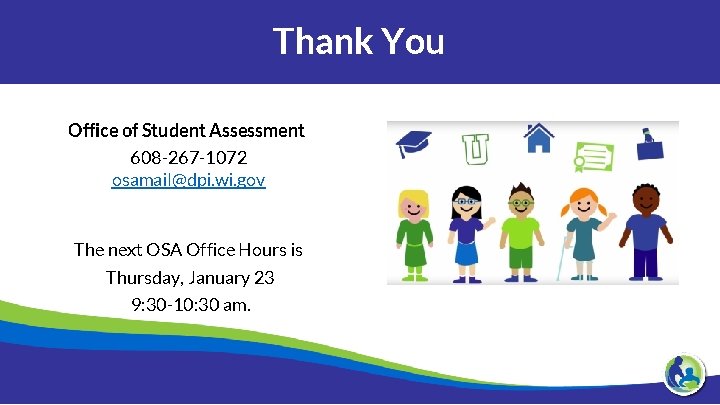 Thank You

Office of Student Assessment
608-267-1072
osamail@dpi.wi.gov

The next OSA Office Hours is
Thursday, January 23
9:30-10:30 am.